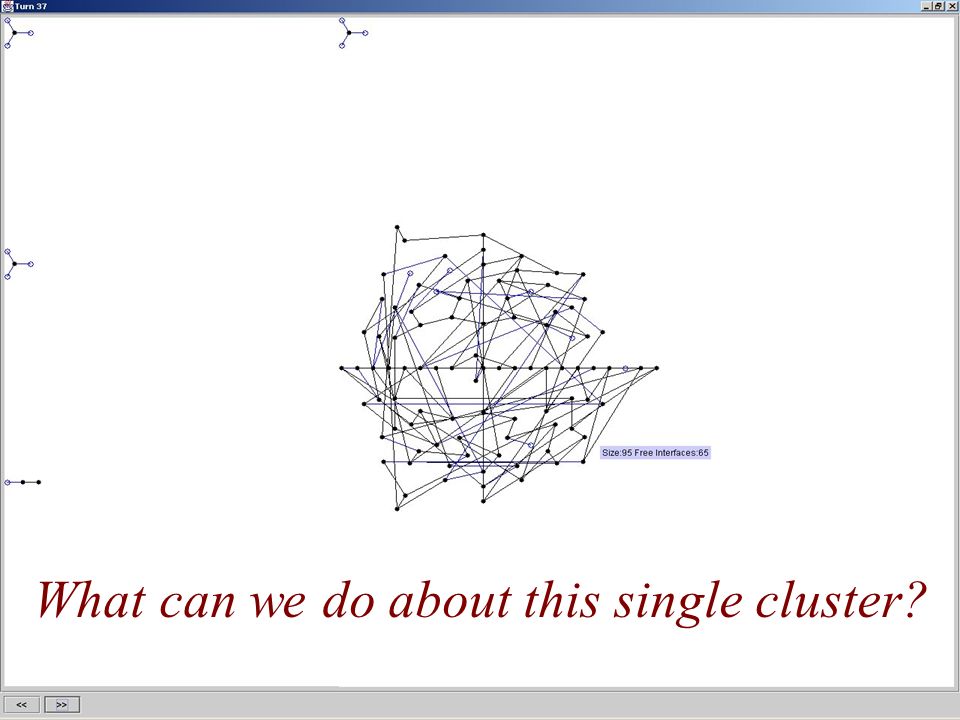 Turn 37

Size:95 Free Interfaces:65

What can we do about this single cluster?

<<
>>